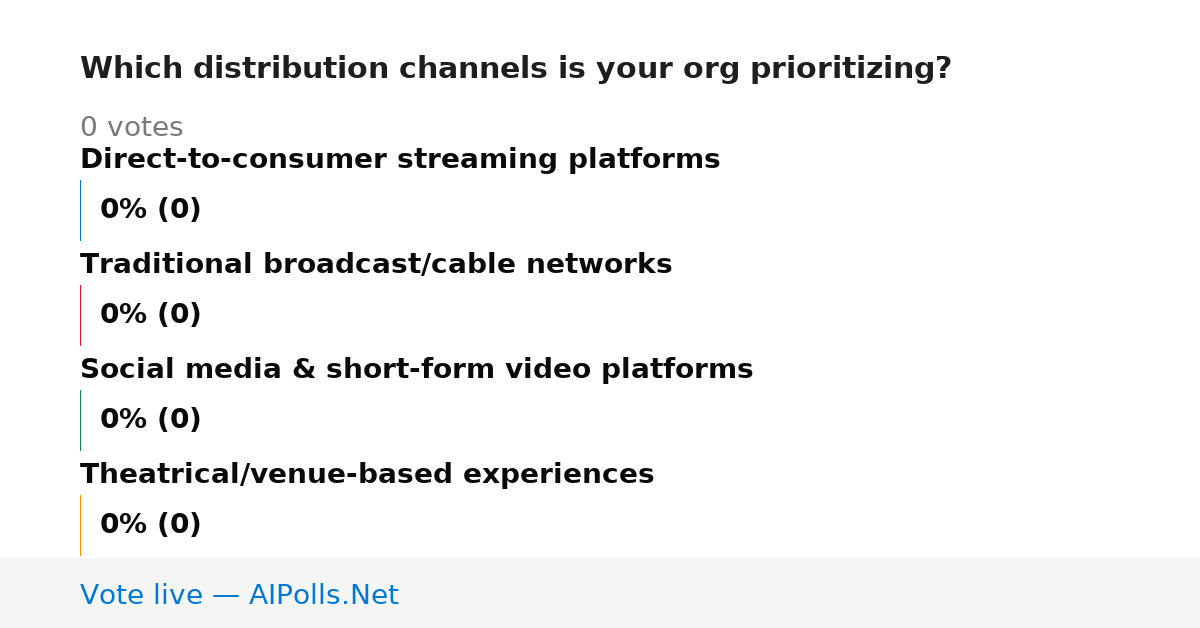 Which distribution channels is your org prioritizing?

0 votes

Direct-to-consumer streaming platforms

0% (0)

Traditional broadcast/cable networks

0% (0)

Social media & short-form video platforms

0% (0)

Theatrical/venue-based experiences

0% (0)

Vote live — AIPolls.Net